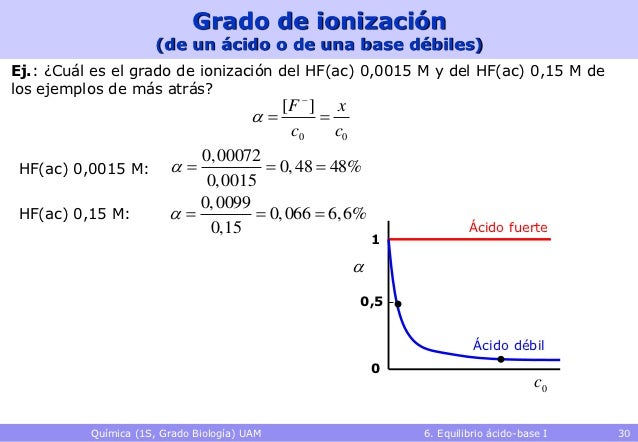 Grado de ionización
(de un ácido o de una base débiles)

Ej.: ¿Cuál es el grado de ionización del HF(ac) 0,0015 M y del HF(ac) 0,15 M de los ejemplos de más atrás?

$\alpha = \frac{[F^-]}{c_0} = \frac{x}{c_0}$

HF(ac) 0,0015 M: $\alpha = \frac{0,00072}{0,0015} = 0,48 = 48\%$

HF(ac) 0,15 M: $\alpha = \frac{0,0099}{0,15} = 0,066 = 6,6\%$

Ácido fuerte
1
$\alpha$
0,5
Ácido débil
0
$c_0$

Química (1S, Grado Biología) UAM
6. Equilibrio ácido-base I
30